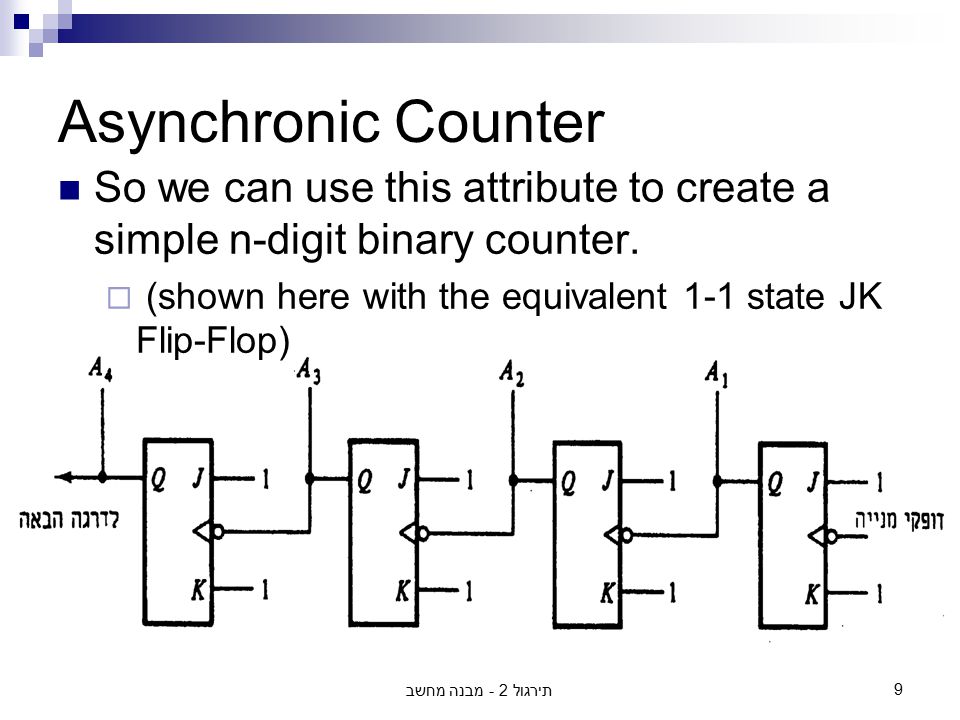 Asynchronic Counter

So we can use this attribute to create a simple n-digit binary counter.

(shown here with the equivalent 1-1 state JK Flip-Flop)

$A_4$ $A_3$ $A_2$ $A_1$

לדרגה הבאה

Q J 1
K 1

Q J 1
K 1

Q J 1
K 1

Q J 1
K 1

דופקי מנייה

תירגול 2 - מבנה מחשב

9